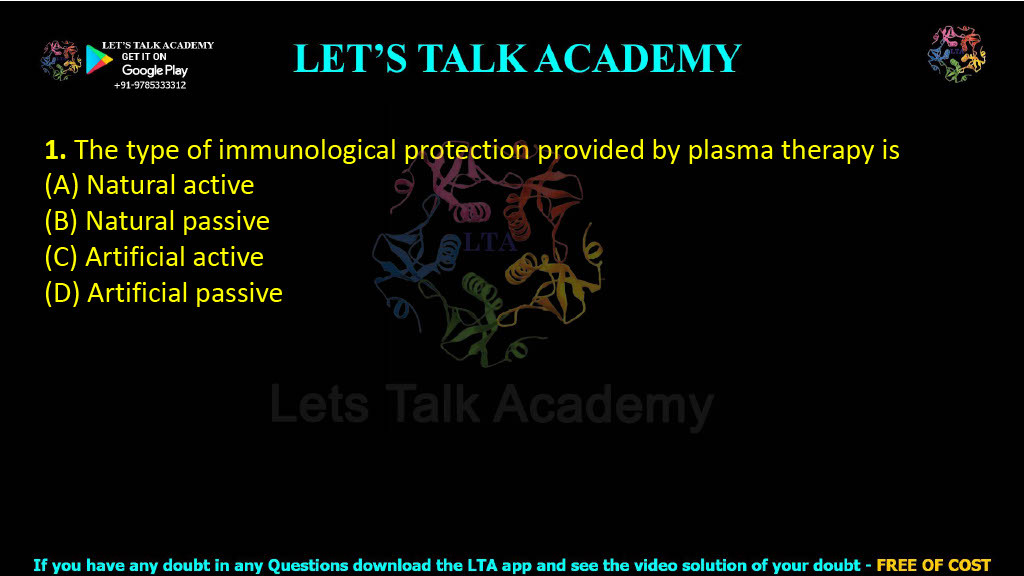 LET'S TALK ACADEMY
GET IT ON
Google Play
+91-9785333312

LET'S TALK ACADEMY

1. The type of immunological protection provided by plasma therapy is
(A) Natural active
(B) Natural passive
(C) Artificial active
(D) Artificial passive

LTA
Lets Talk Academy

If you have any doubt in any Questions download the LTA app and see the video solution of your doubt - FREE OF COST